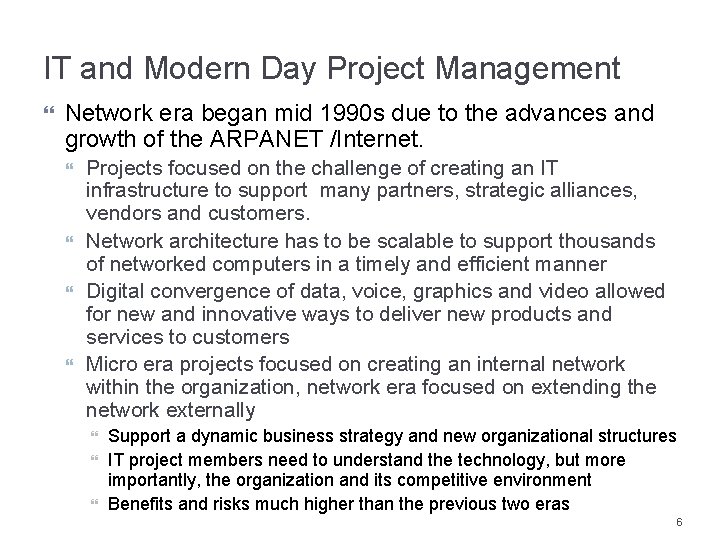 IT and Modern Day Project Management

Network era began mid 1990s due to the advances and growth of the ARPANET /Internet.

Projects focused on the challenge of creating an IT infrastructure to support many partners, strategic alliances, vendors and customers.

Network architecture has to be scalable to support thousands of networked computers in a timely and efficient manner

Digital convergence of data, voice, graphics and video allowed for new and innovative ways to deliver new products and services to customers

Micro era projects focused on creating an internal network within the organization, network era focused on extending the network externally

Support a dynamic business strategy and new organizational structures

IT project members need to understand the technology, but more importantly, the organization and its competitive environment

Benefits and risks much higher than the previous two eras

6